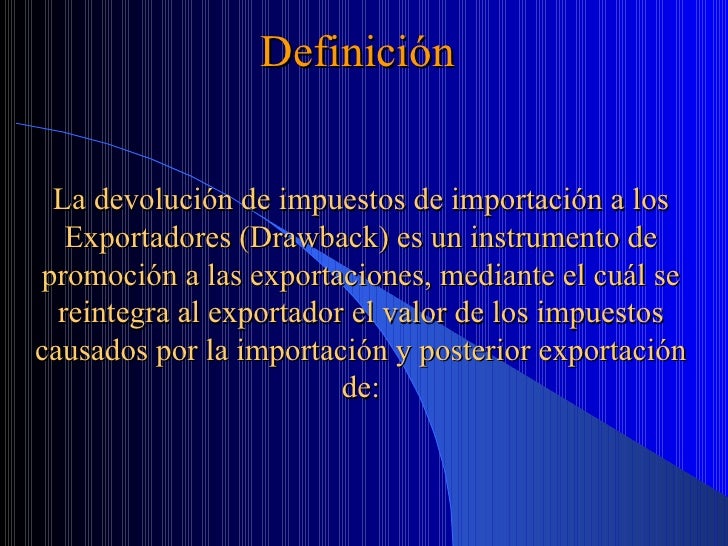 Definición

La devolución de impuestos de importación a los Exportadores (Drawback) es un instrumento de promoción a las exportaciones, mediante el cuál se reintegra al exportador el valor de los impuestos causados por la importación y posterior exportación de: